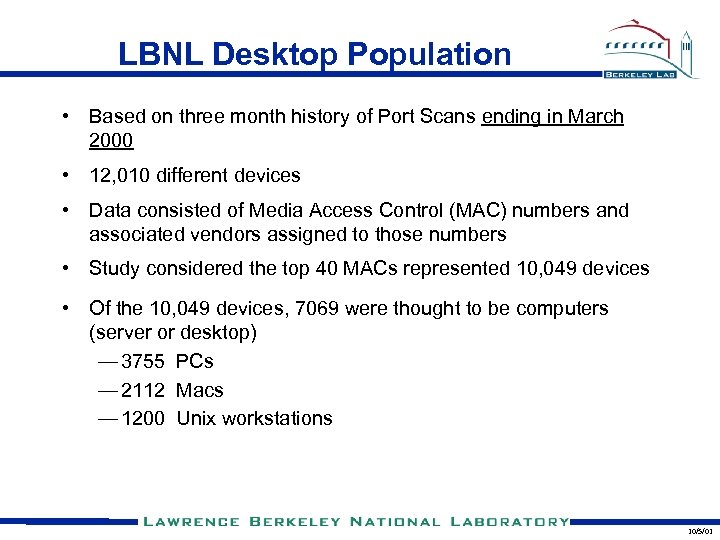 LBNL Desktop Population

BERKELEY LAB

• Based on three month history of Port Scans ending in March 2000

• 12,010 different devices

• Data consisted of Media Access Control (MAC) numbers and associated vendors assigned to those numbers

• Study considered the top 40 MACs represented 10,049 devices

• Of the 10,049 devices, 7069 were thought to be computers (server or desktop)

— 3755 PCs

— 2112 Macs

— 1200 Unix workstations

LAWRENCE BERKELEY NATIONAL LABORATORY

10/5/01